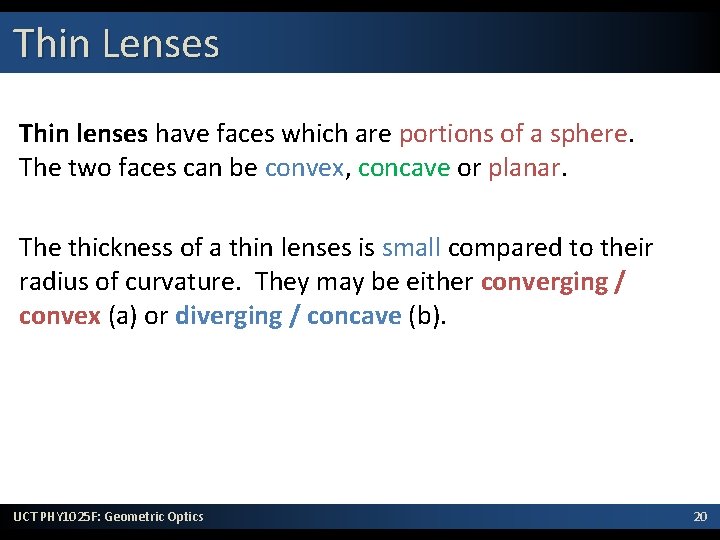 Thin Lenses

Thin lenses have faces which are portions of a sphere. The two faces can be convex, concave or planar.

The thickness of a thin lenses is small compared to their radius of curvature. They may be either converging / convex (a) or diverging / concave (b).

UCT PHY1025F: Geometric Optics

20